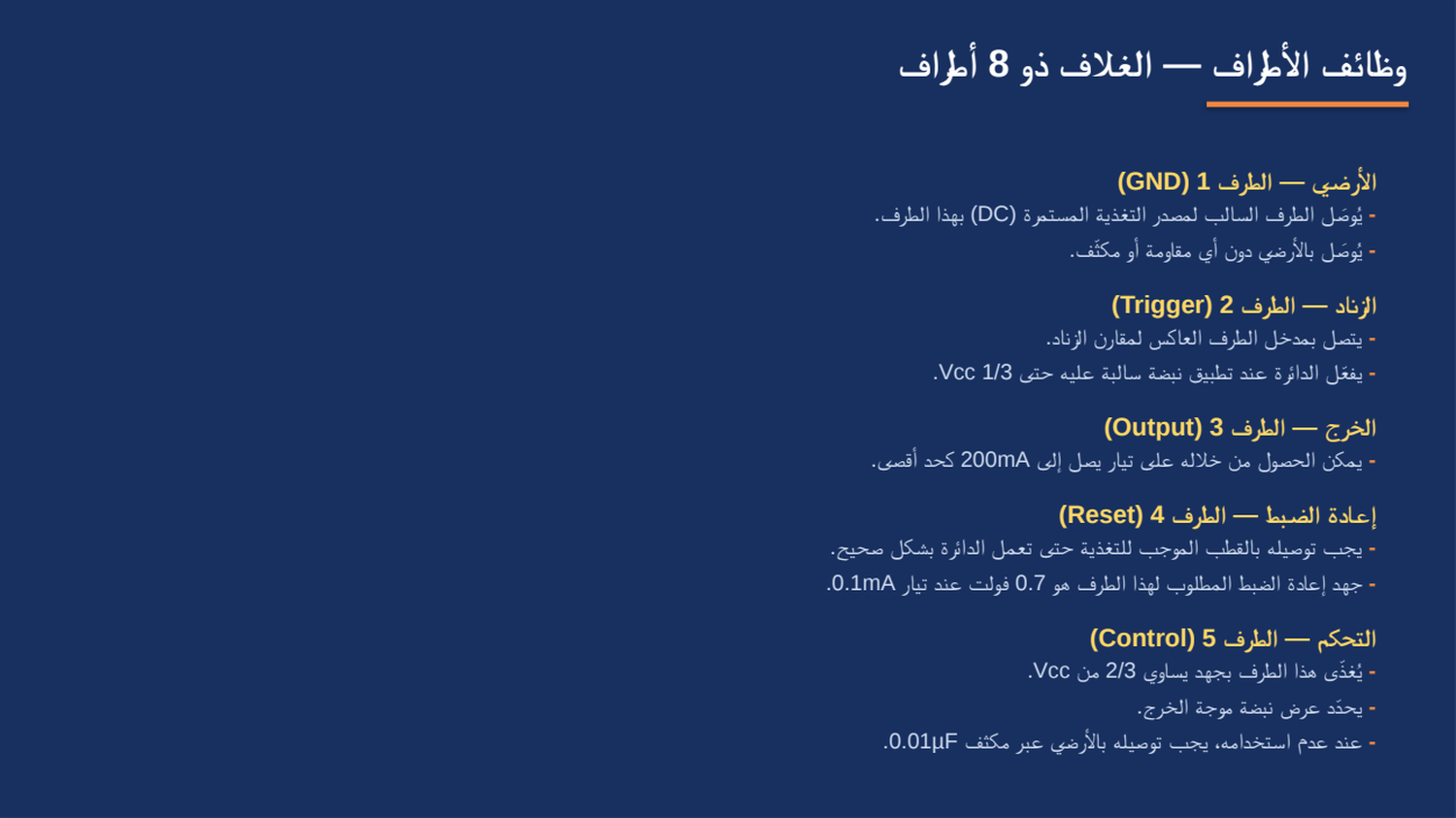 وظائف الأطراف — الغلاف ذو 8 أطراف

الأرضي — الطرف 1 (GND)
- يُوصَل الطرف السالب لمصدر التغذية المستمرة (DC) بهذا الطرف.
- يُوصَل بالأرضي دون أي مقاومة أو مكثّف.

الزناد — الطرف 2 (Trigger)
- يتصل بمدخل الطرف العاكس لمقارن الزناد.
- يفعّل الدائرة عند تطبيق نبضة سالبة عليه حتى 1/3 Vcc.

الخرج — الطرف 3 (Output)
- يمكن الحصول من خلاله على تيار يصل إلى 200mA كحد أقصى.

إعادة الضبط — الطرف 4 (Reset)
- يجب توصيله بالقطب الموجب للتغذية حتى تعمل الدائرة بشكل صحيح.
- جهد إعادة الضبط المطلوب لهذا الطرف هو 0.7 فولت عند تيار 0.1mA.

التحكم — الطرف 5 (Control)
- يُغذّى هذا الطرف بجهد يساوي 2/3 من Vcc.
- يحدّد عرض نبضة موجة الخرج.
- عند عدم استخدامه، يجب توصيله بالأرضي عبر مكثف 0.01μF.